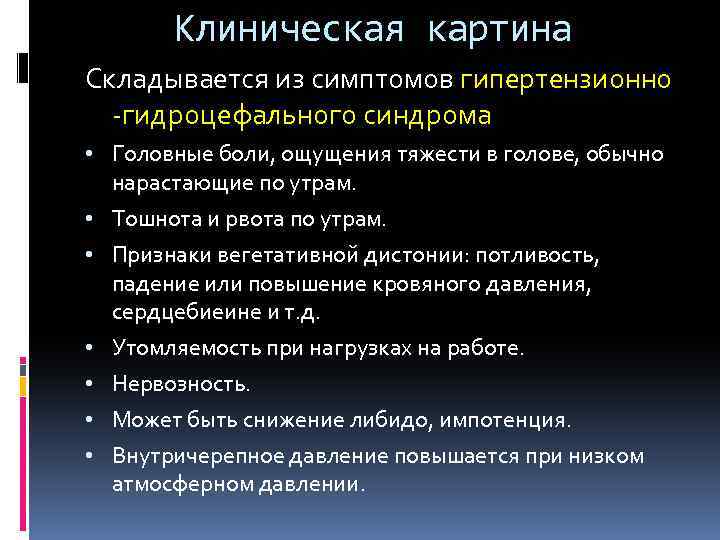 Клиническая картина

Складывается из симптомов гипертензионно -гидроцефального синдрома

• Головные боли, ощущения тяжести в голове, обычно нарастающие по утрам.
• Тошнота и рвота по утрам.
• Признаки вегетативной дистонии: потливость, падение или повышение кровяного давления, сердцебиеине и т.д.
• Утомляемость при нагрузках на работе.
• Нервозность.
• Может быть снижение либидо, импотенция.
• Внутричерепное давление повышается при низком атмосферном давлении.